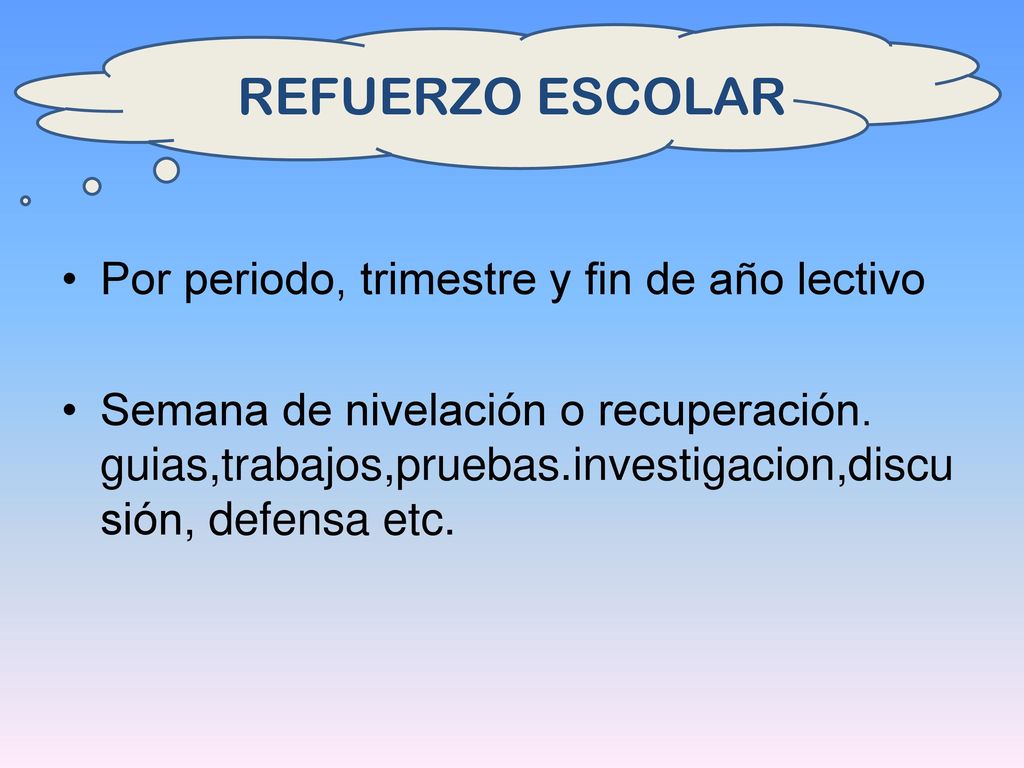 REFUERZO ESCOLAR

• Por periodo, trimestre y fin de año lectivo

• Semana de nivelación o recuperación. guias,trabajos,pruebas.investigacion,discusión, defensa etc.